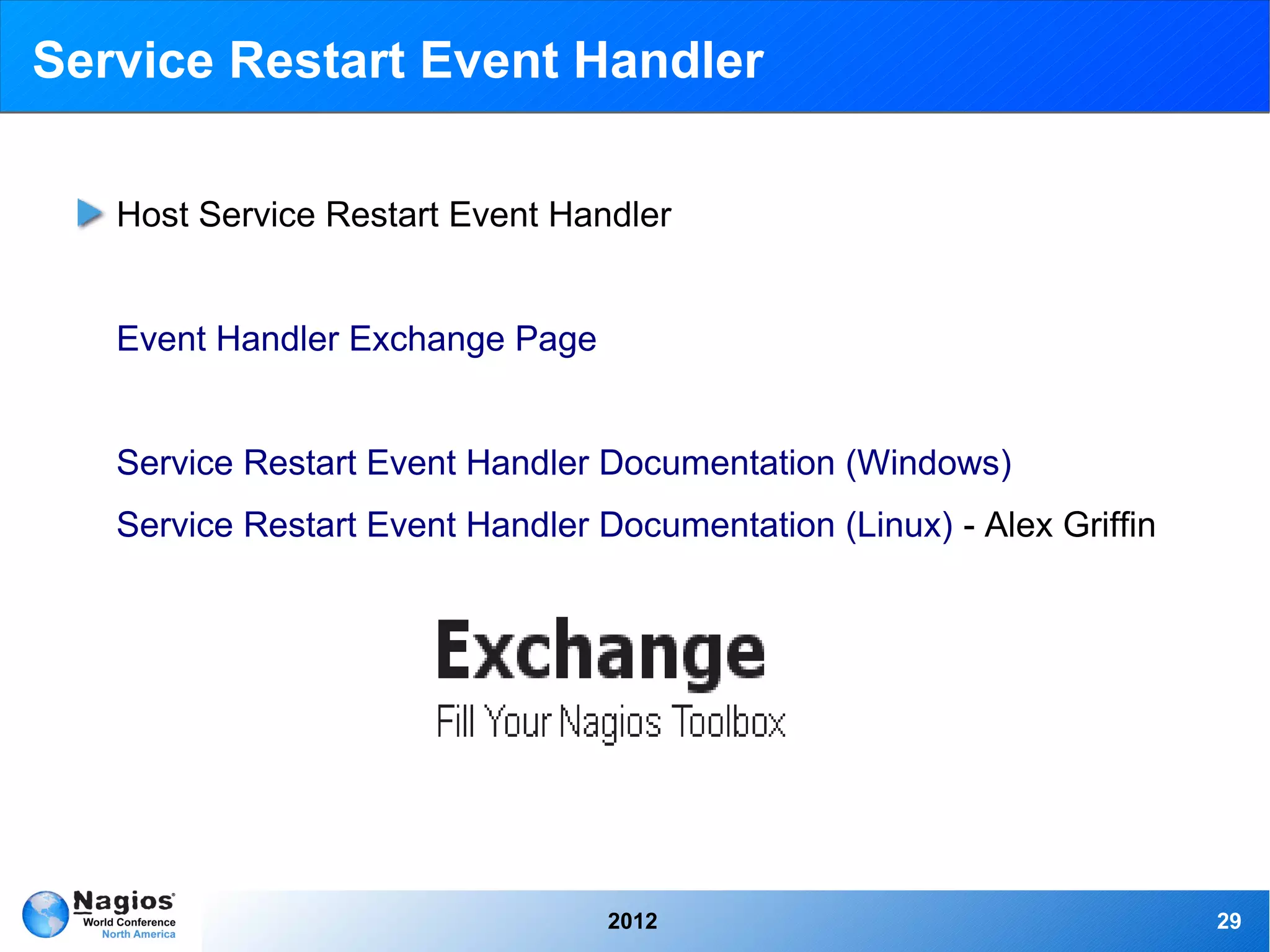 Service Restart Event Handler

Host Service Restart Event Handler

Event Handler Exchange Page

Service Restart Event Handler Documentation (Windows)

Service Restart Event Handler Documentation (Linux) - Alex Griffin

Exchange
Fill Your Nagios Toolbox

Nagios
World Conference
North America

2012

29